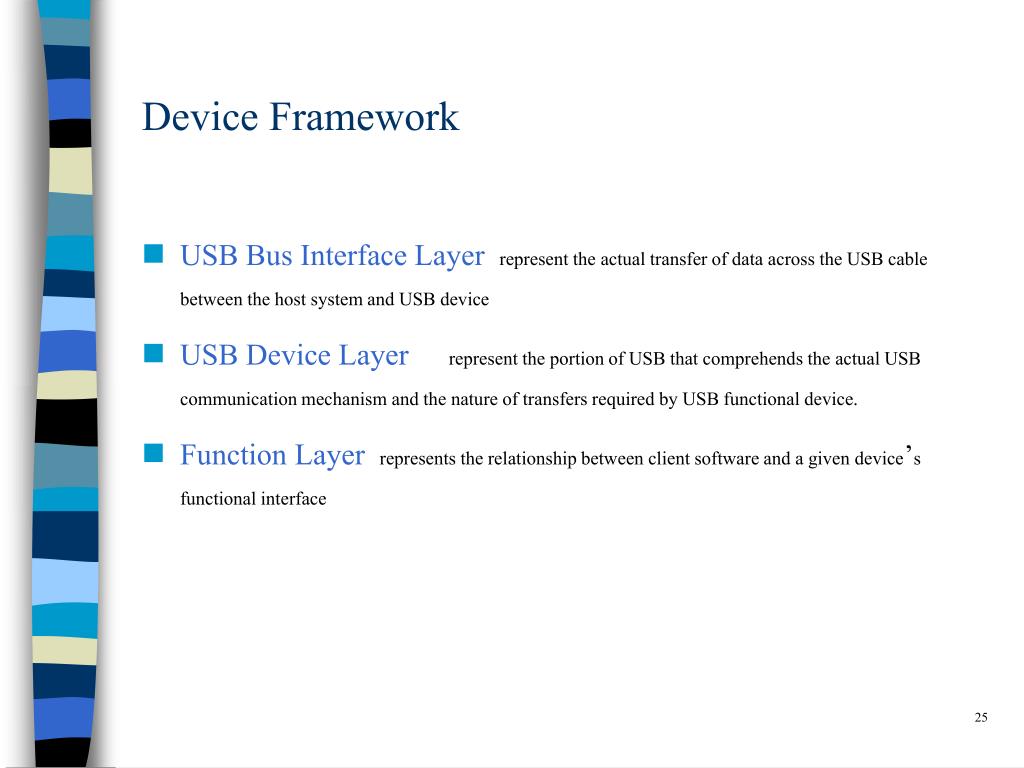 Device Framework

USB Bus Interface Layer represent the actual transfer of data across the USB cable between the host system and USB device

USB Device Layer represent the portion of USB that comprehends the actual USB communication mechanism and the nature of transfers required by USB functional device.

Function Layer represents the relationship between client software and a given device’s functional interface

25